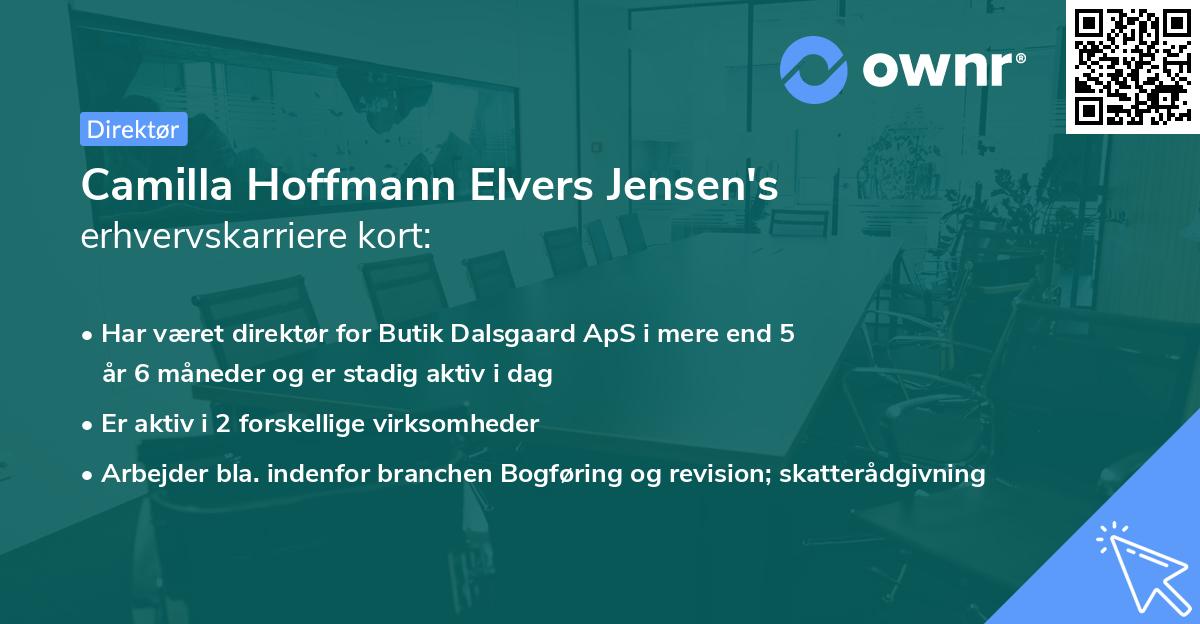 ownr®

Direktør

Camilla Hoffmann Elvers Jensen's
erhvervskarriere kort:

• Har været direktør for Butik Dalsgaard ApS i mere end 5 år 6 måneder og er stadig aktiv i dag

• Er aktiv i 2 forskellige virksomheder

• Arbejder bla. indenfor branchen Bogføring og revision; skatterådgivning